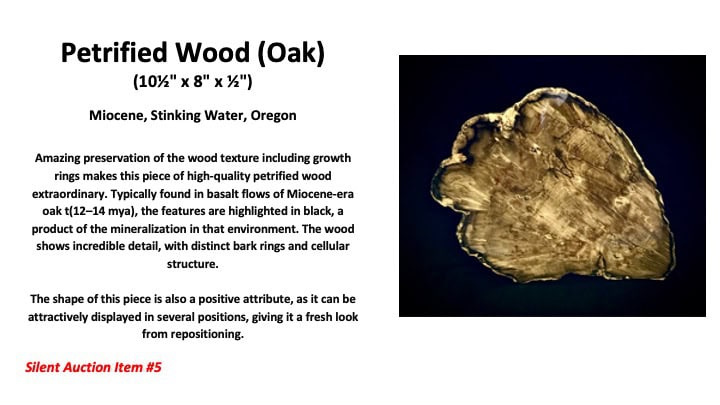 Petrified Wood (Oak)
(10½" x 8" x ½")

Miocene, Stinking Water, Oregon

Amazing preservation of the wood texture including growth rings makes this piece of high-quality petrified wood extraordinary. Typically found in basalt flows of Miocene-era oak t(12–14 mya), the features are highlighted in black, a product of the mineralization in that environment. The wood shows incredible detail, with distinct bark rings and cellular structure.

The shape of this piece is also a positive attribute, as it can be attractively displayed in several positions, giving it a fresh look from repositioning.

Silent Auction Item #5